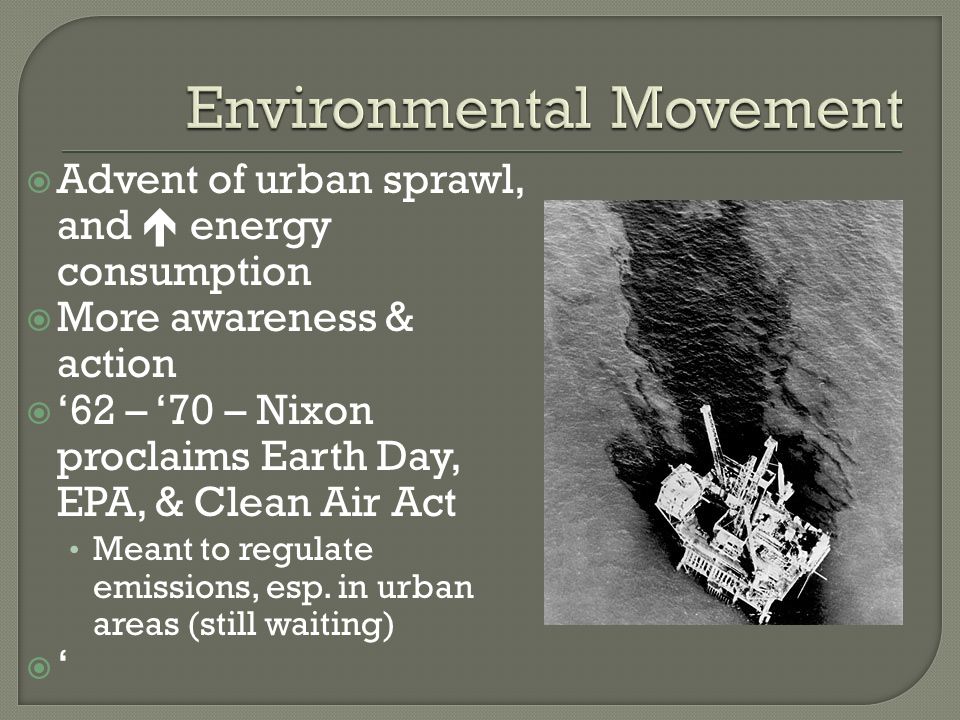 Environmental Movement

Advent of urban sprawl, and ↑ energy consumption

More awareness & action

‘62 – ‘70 – Nixon proclaims Earth Day, EPA, & Clean Air Act

• Meant to regulate emissions, esp. in urban areas (still waiting)

‘